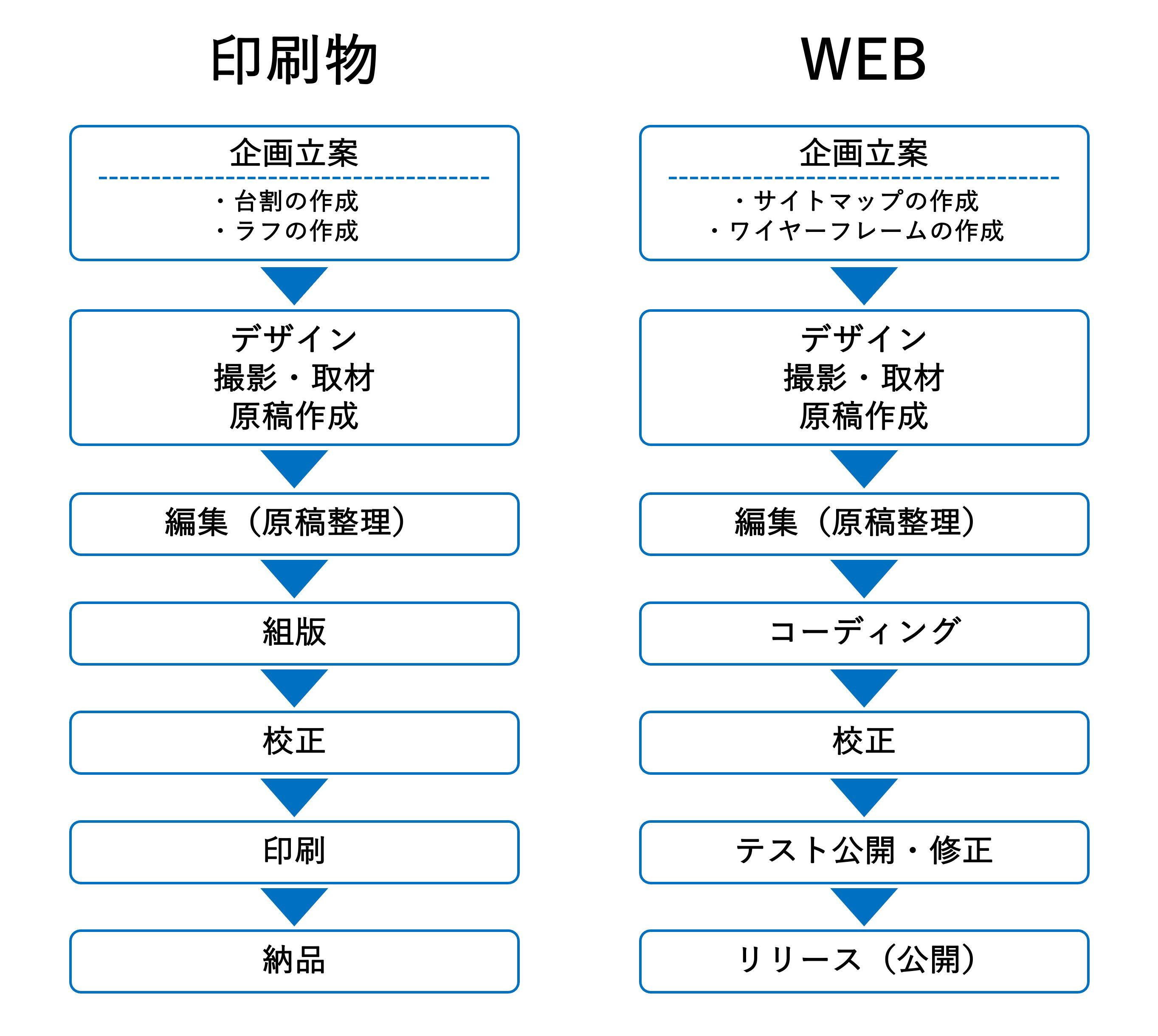 印刷物

企画立案
・台割の作成
・ラフの作成

デザイン
撮影・取材
原稿作成

編集（原稿整理）

組版

校正

印刷

納品

WEB

企画立案
・サイトマップの作成
・ワイヤーフレームの作成

デザイン
撮影・取材
原稿作成

編集（原稿整理）

コーディング

校正

テスト公開・修正

リリース（公開）